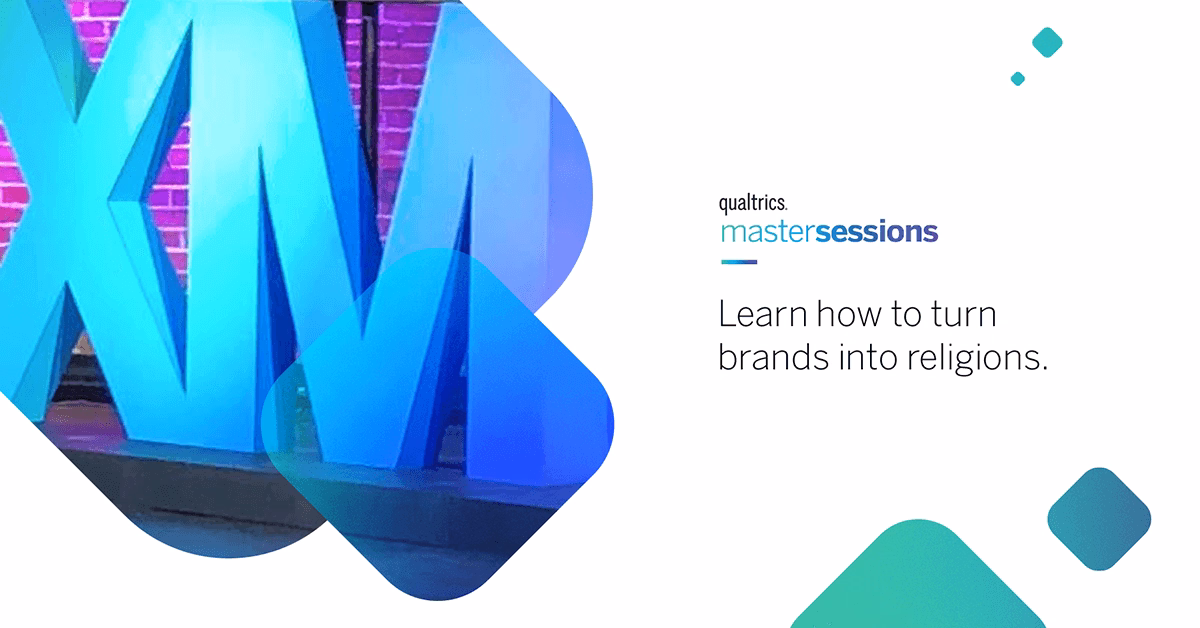 XM

qualtrics.
mastersessions

Learn how to turn brands into religions.